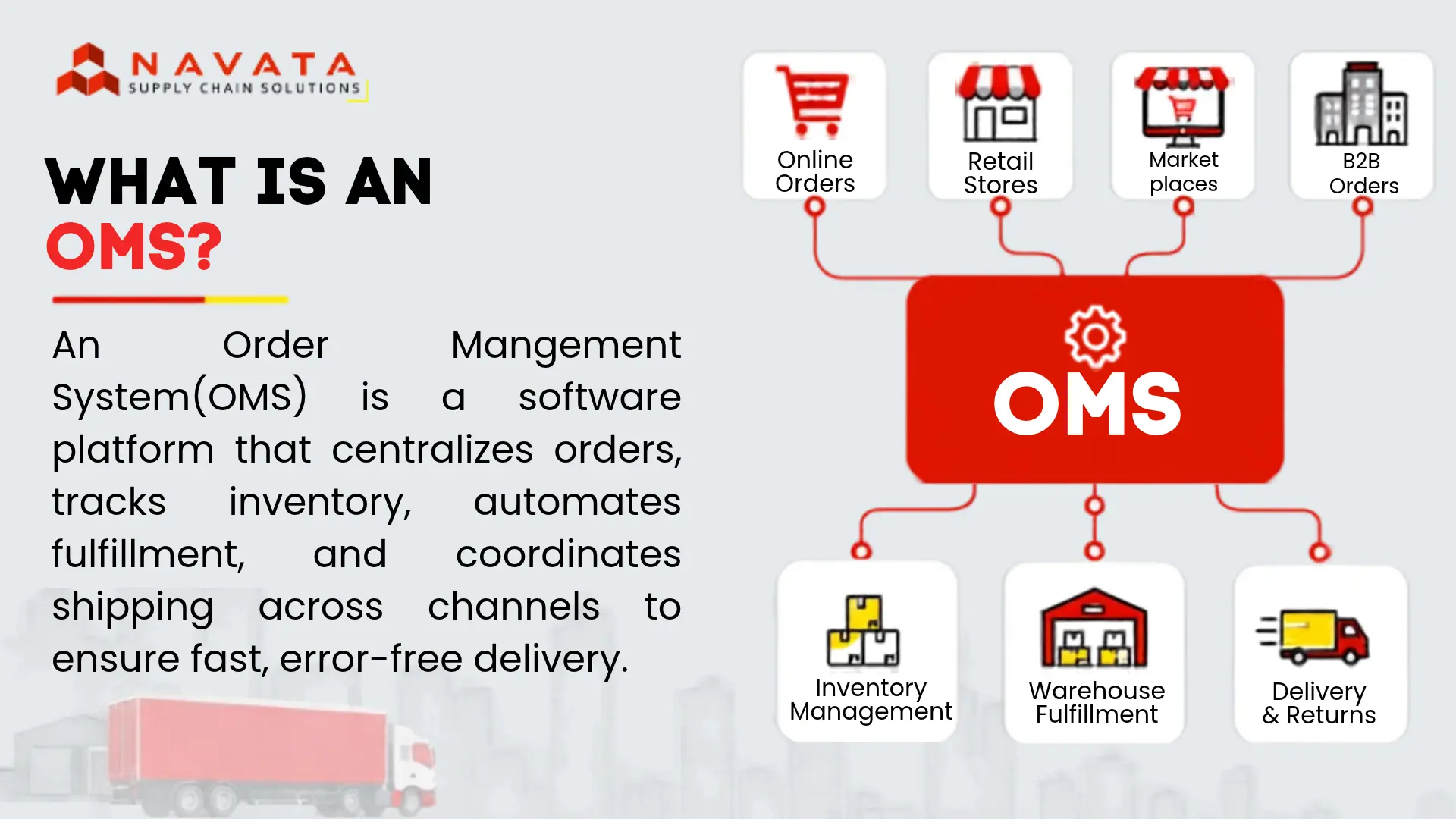 NAVATA
SUPPLY CHAIN SOLUTIONS

WHAT IS AN OMS?

An Order Mangement System(OMS) is a software platform that centralizes orders, tracks inventory, automates fulfillment, and coordinates shipping across channels to ensure fast, error-free delivery.

Online Orders

Retail Stores

Market places

B2B Orders

OMS

Inventory Management

Warehouse Fulfillment

Delivery & Returns